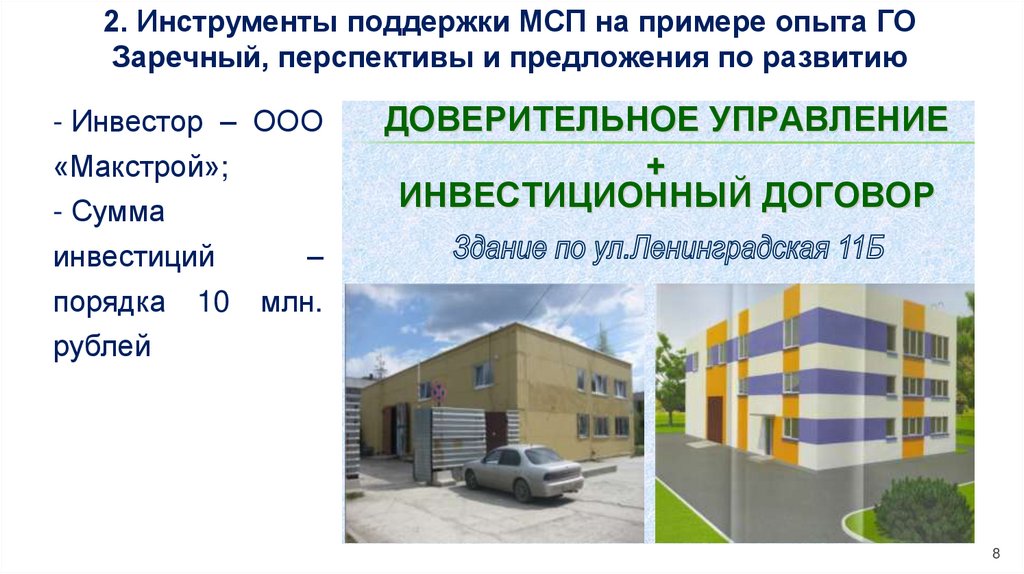 2. Инструменты поддержки МСП на примере опыта ГО Заречный, перспективы и предложения по развитию

- Инвестор – ООО «Макстрой»;

- Сумма инвестиций – порядка 10 млн. рублей

ДОВЕРИТЕЛЬНОЕ УПРАВЛЕНИЕ
+
ИНВЕСТИЦИОННЫЙ ДОГОВОР

Здание по ул.Ленинградская 11Б

8